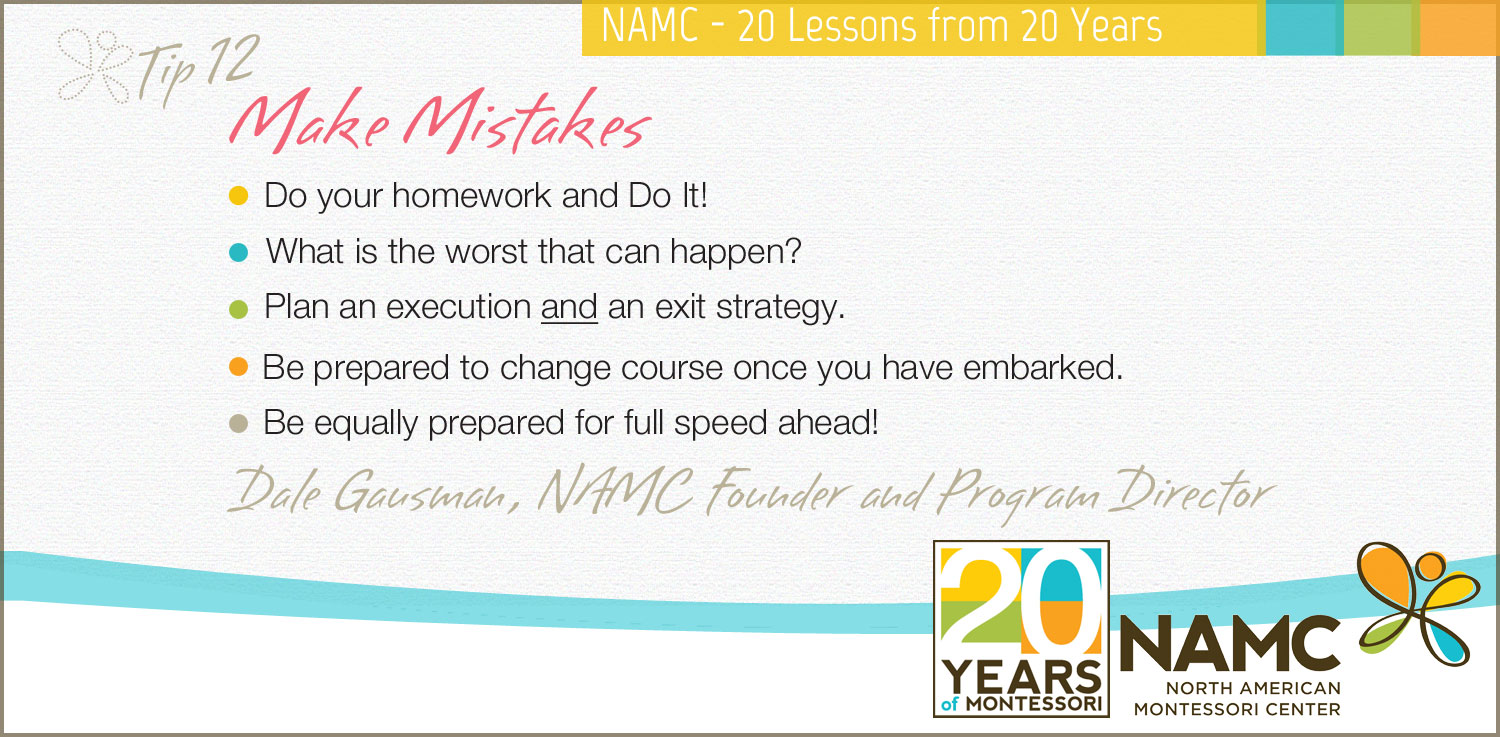 NAMC - 20 Lessons from 20 Years

Tip 12

Make Mistakes

- Do your homework and Do It!
- What is the worst that can happen?
- Plan an execution and an exit strategy.
- Be prepared to change course once you have embarked.
- Be equally prepared for full speed ahead!

Dale Gausman, NAMC Founder and Program Director

20 YEARS of MONTESSORI

NAMC NORTH AMERICAN MONTESSORI CENTER